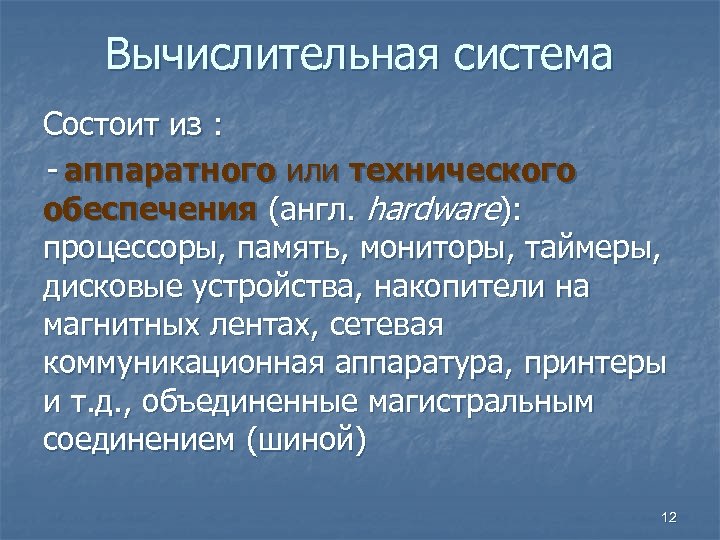 Вычислительная система

Состоит из :

- аппаратного или технического обеспечения (англ. hardware): процессоры, память, мониторы, таймеры, дисковые устройства, накопители на магнитных лентах, сетевая коммуникационная аппаратура, принтеры и т.д., объединенные магистральным соединением (шиной)

12